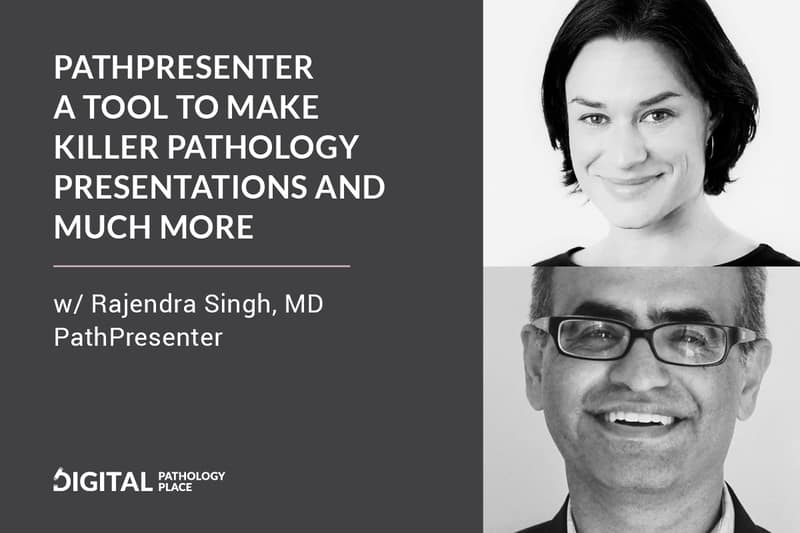 PATHPRESENTER
A TOOL TO MAKE KILLER PATHOLOGY PRESENTATIONS AND MUCH MORE

w/ Rajendra Singh, MD
PathPresenter

DIGITAL PATHOLOGY PLACE